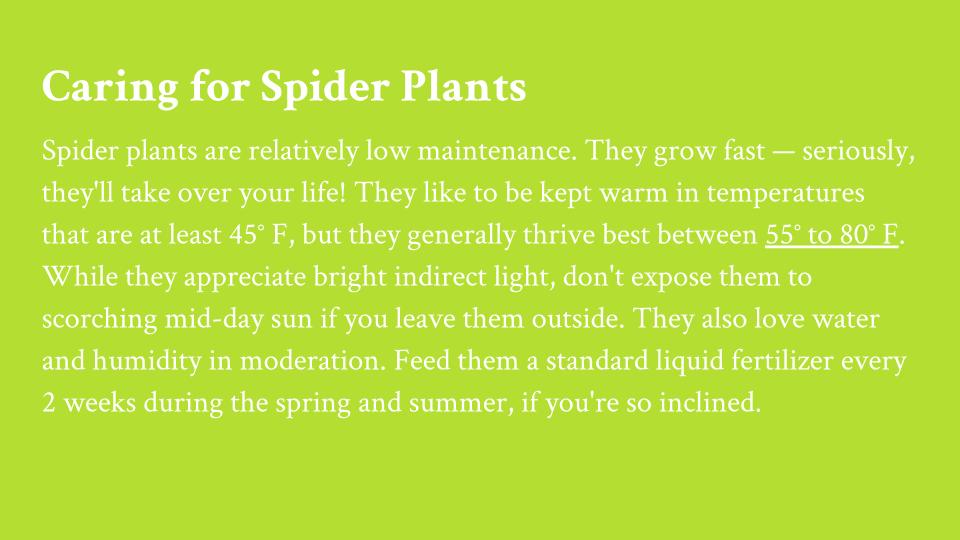 Caring for Spider Plants

Spider plants are relatively low maintenance. They grow fast — seriously, they'll take over your life! They like to be kept warm in temperatures that are at least 45° F, but they generally thrive best between 55° to 80° F. While they appreciate bright indirect light, don't expose them to scorching mid-day sun if you leave them outside. They also love water and humidity in moderation. Feed them a standard liquid fertilizer every 2 weeks during the spring and summer, if you're so inclined.